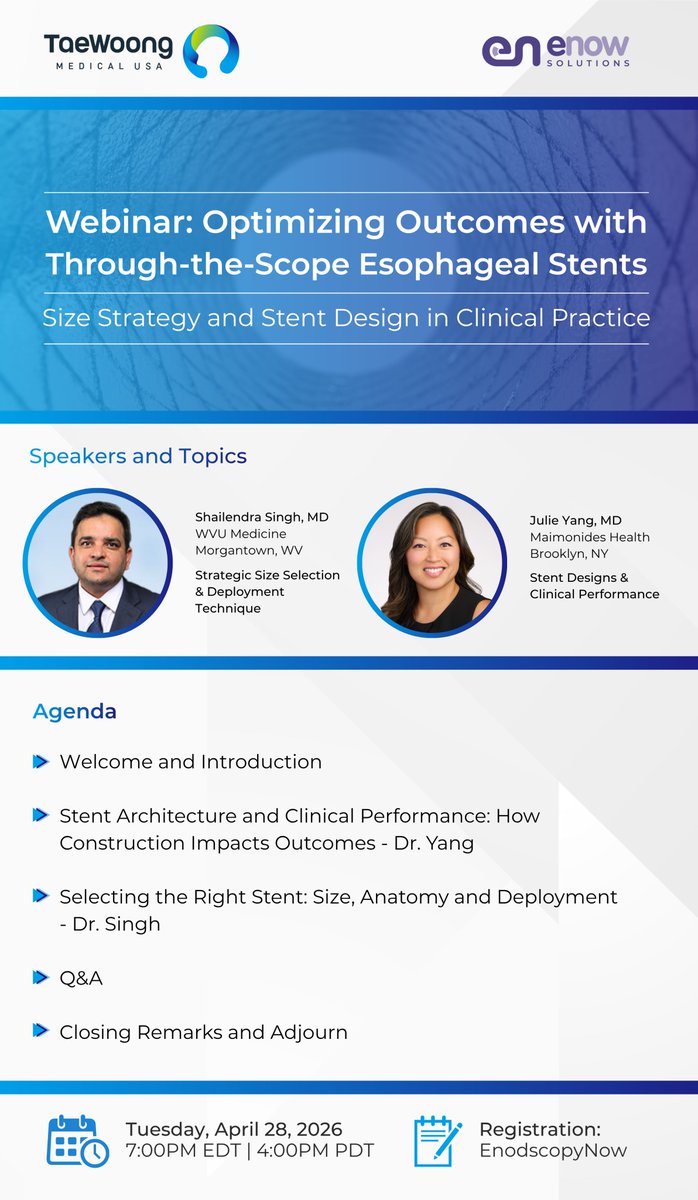 TaeWoong
MEDICAL USA

en enow
SOLUTIONS

Webinar: Optimizing Outcomes with Through-the-Scope Esophageal Stents

Size Strategy and Stent Design in Clinical Practice

Speakers and Topics

Shailendra Singh, MD
WVU Medicine
Morgantown, WV

Strategic Size Selection & Deployment Technique

Julie Yang, MD
Maimonides Health
Brooklyn, NY

Stent Designs & Clinical Performance

Agenda

Welcome and Introduction

Stent Architecture and Clinical Performance: How Construction Impacts Outcomes - Dr. Yang

Selecting the Right Stent: Size, Anatomy and Deployment - Dr. Singh

Q&A

Closing Remarks and Adjourn

Tuesday, April 28, 2026
7:00PM EDT | 4:00PM PDT

Registration:
EnodscopyNow